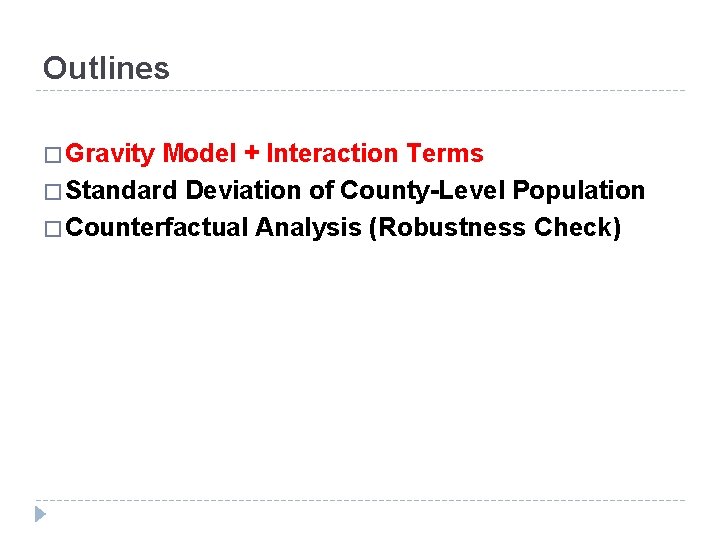 Outlines

□ Gravity Model + Interaction Terms
□ Standard Deviation of County-Level Population
□ Counterfactual Analysis (Robustness Check)